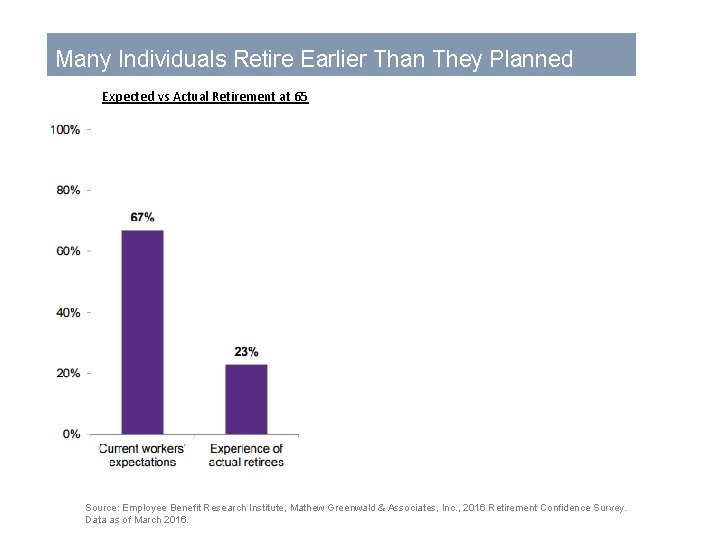 Many Individuals Retire Earlier Than They Planned

Expected vs Actual Retirement at 65

100%
80%
60%
40%
20%
0%

67%
23%

Current workers' expectations
Experience of actual retirees

Source: Employee Benefit Research Institute, Mathew Greenwald & Associates, Inc., 2016 Retirement Confidence Survey. Data as of March 2016.